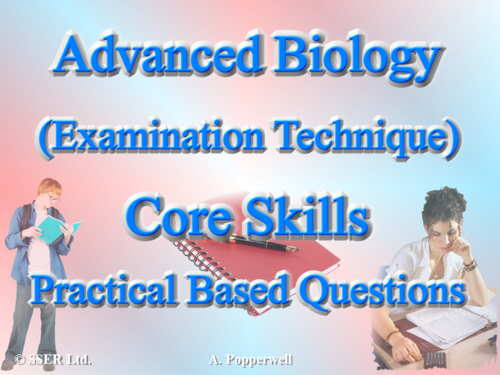 Advanced Biology

(Examination Technique)

Core Skills

Practical Based Questions

© SSER Ltd.

A. Popperwell